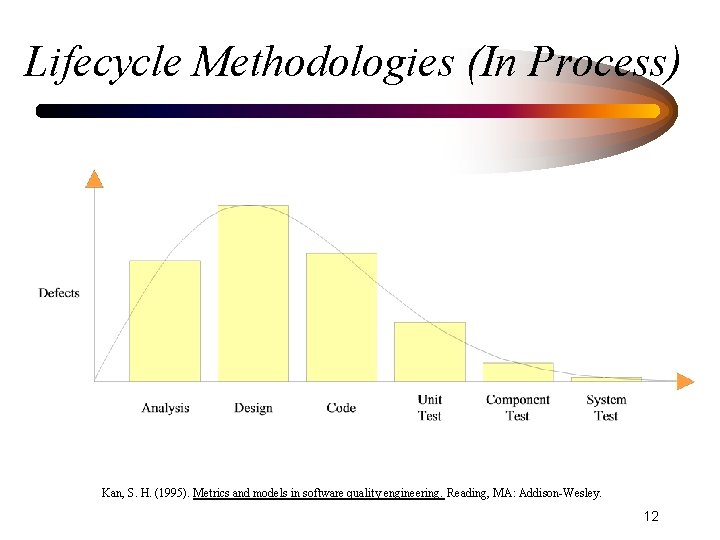 Lifecycle Methodologies (In Process)

Defects

Analysis
Design
Code
Unit Test
Component Test
System Test

Kan, S. H. (1995). Metrics and models in software quality engineering. Reading, MA: Addison-Wesley.

12